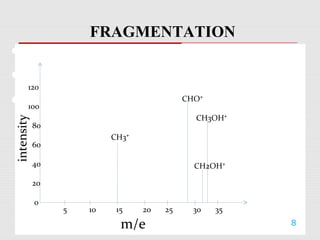 FRAGMENTATION

intensity

120
100
80
60
40
20
0

$CHO^+$

$CH_3OH^+$

$CH_3^+$

$CH_2OH^+$

5 10 15 20 25 30 35

m/e

8